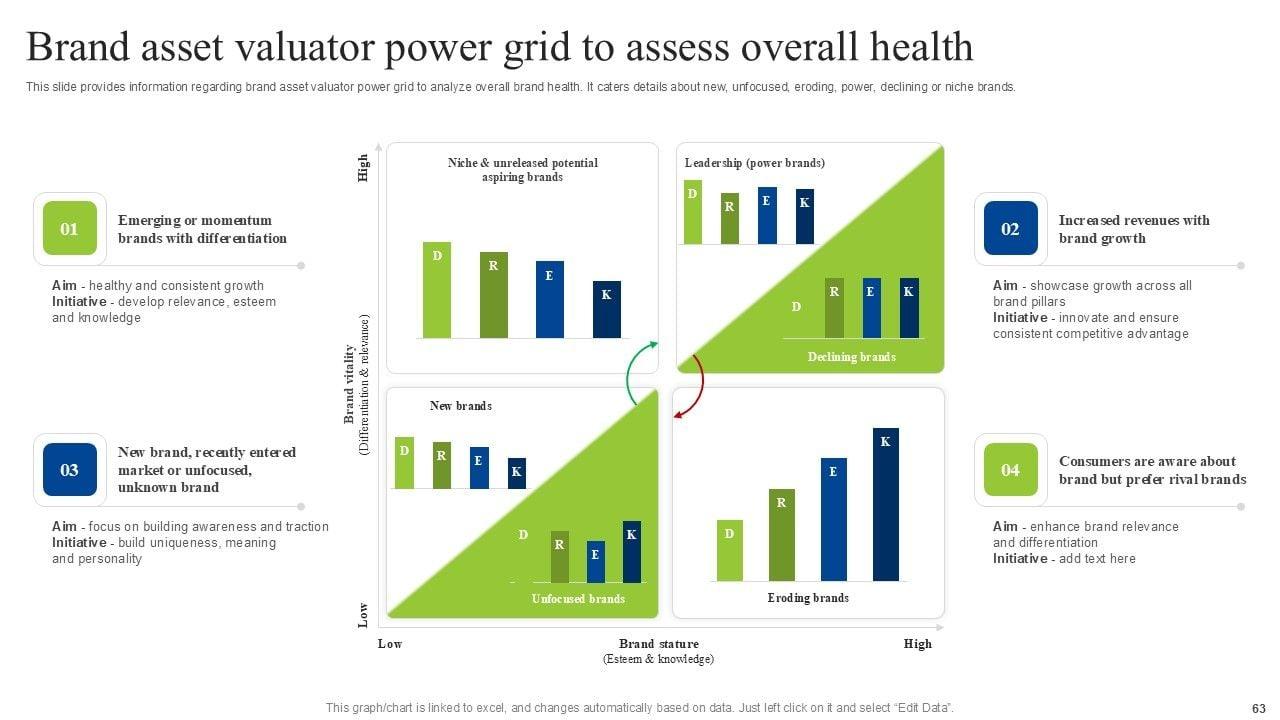 Brand asset valuator power grid to assess overall health

This slide provides information regarding brand asset valuator power grid to analyze overall brand health. It caters details about new, unfocused, eroding, power, declining or niche brands.

01
Emerging or momentum brands with differentiation

Aim - healthy and consistent growth
Initiative - develop relevance, esteem and knowledge

03
New brand, recently entered market or unfocused, unknown brand

Aim - focus on building awareness and traction
Initiative - build uniqueness, meaning and personality

High
Brand vitality
(Differentiation & relevance)
Low

Niche & unreleased potential aspiring brands
D R E K

Leadership (power brands)
D R E K
D R E K
Declining brands

New brands
D R E K
D R E K
Unfocused brands

D R E K
Eroding brands

Low
Brand stature
(Esteem & knowledge)
High

02
Increased revenues with brand growth

Aim - showcase growth across all brand pillars
Initiative - innovate and ensure consistent competitive advantage

04
Consumers are aware about brand but prefer rival brands

Aim - enhance brand relevance and differentiation
Initiative - add text here

This graph/chart is linked to excel, and changes automatically based on data. Just left click on it and select "Edit Data".

63